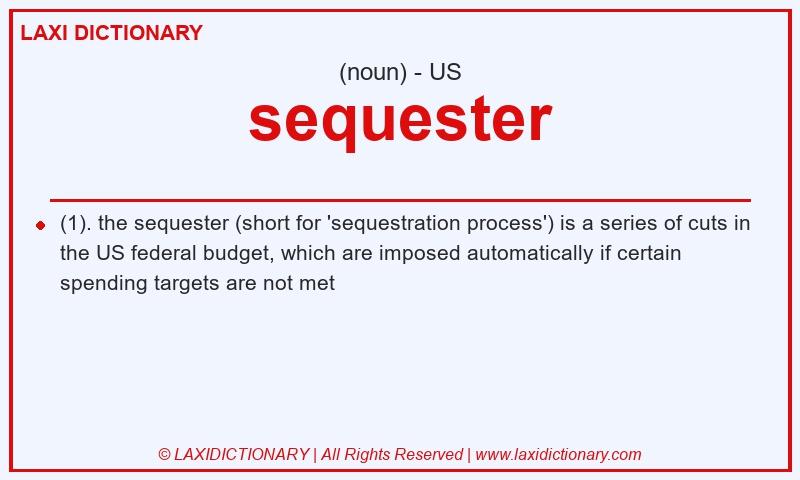 LAXI DICTIONARY

(noun) - US

sequester

(1). the sequester (short for 'sequestration process') is a series of cuts in the US federal budget, which are imposed automatically if certain spending targets are not met

© LAXIDICTIONARY | All Rights Reserved | www.laxidictionary.com